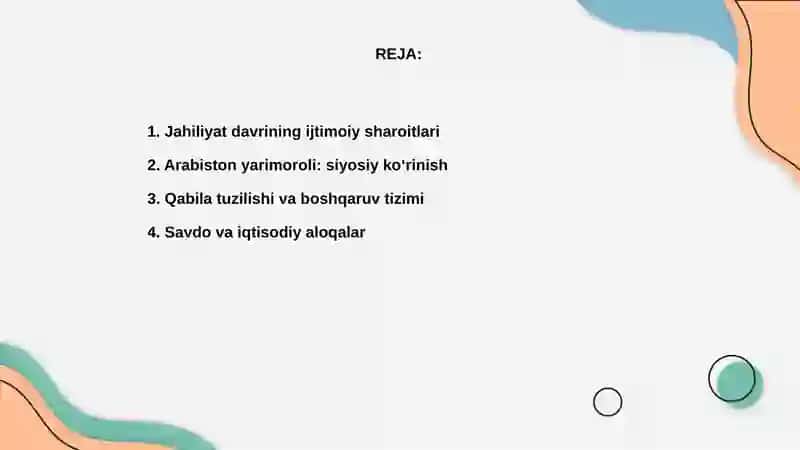 REJA:

1. Jahiliyat davrining ijtimoiy sharoitlari
2. Arabiston yarimoroli: siyosiy ko'rinish
3. Qabila tuzilishi va boshqaruv tizimi
4. Savdo va iqtisodiy aloqalar